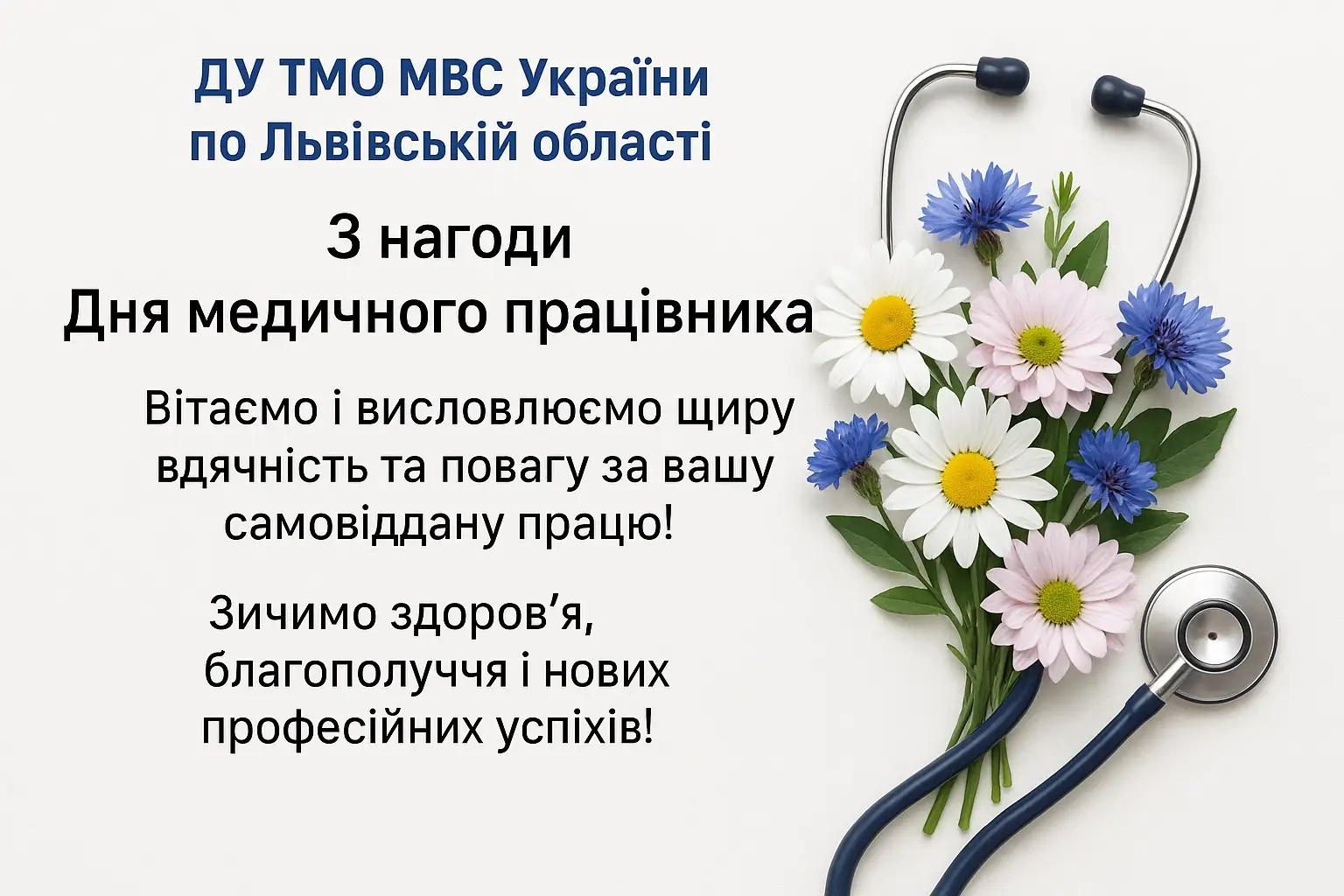 ДУ ТМО МВС України по Львівській області

З нагоди Дня медичного працівника

Вітаємо і висловлюємо щиру вдячність та повагу за вашу самовіддану працю!

Зичимо здоров’я, благополуччя і нових професійних успіхів!